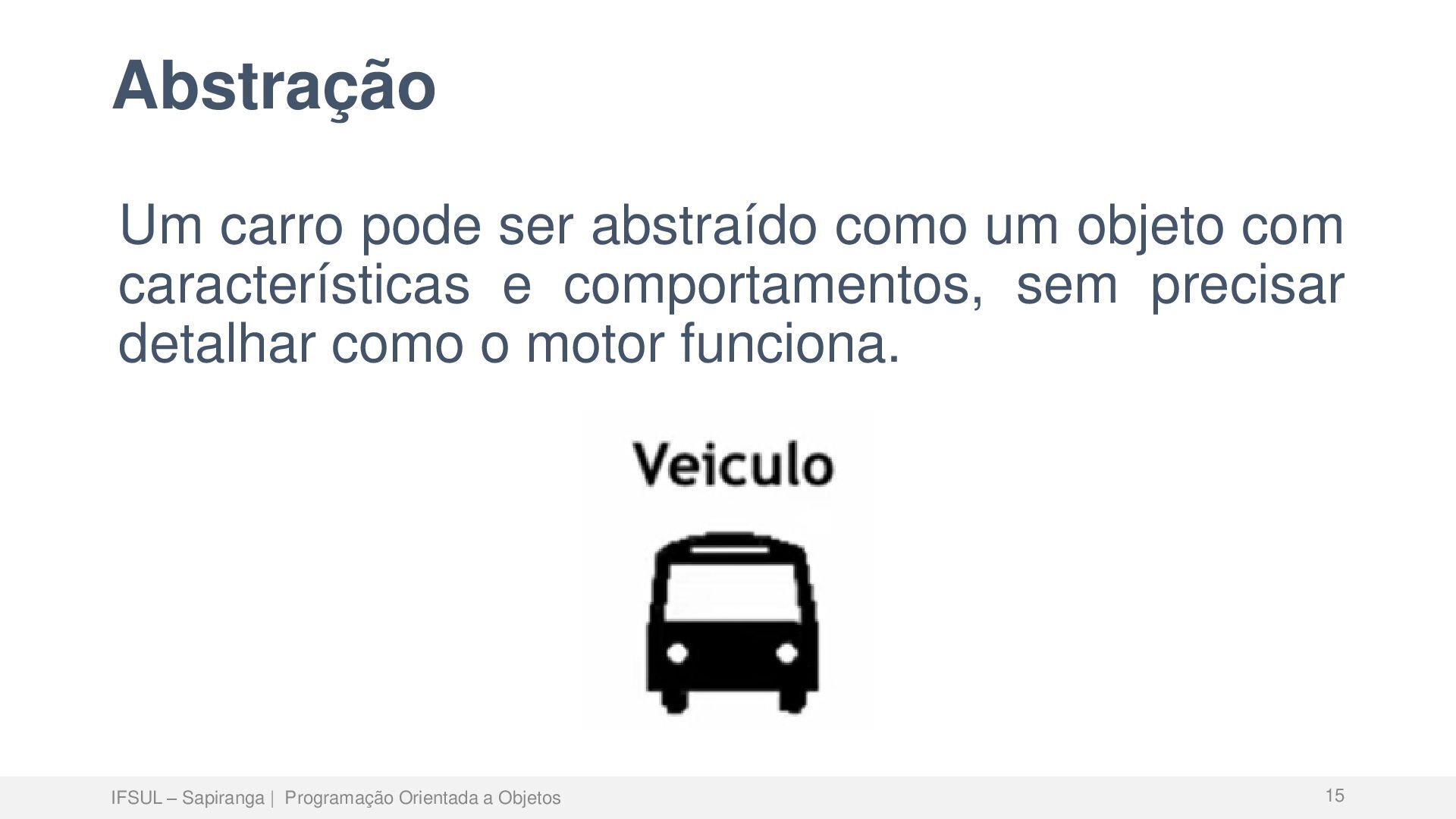 Abstração

Um carro pode ser abstraído como um objeto com características e comportamentos, sem precisar detalhar como o motor funciona.

Veiculo

IFSUL – Sapiranga | Programação Orientada a Objetos

15